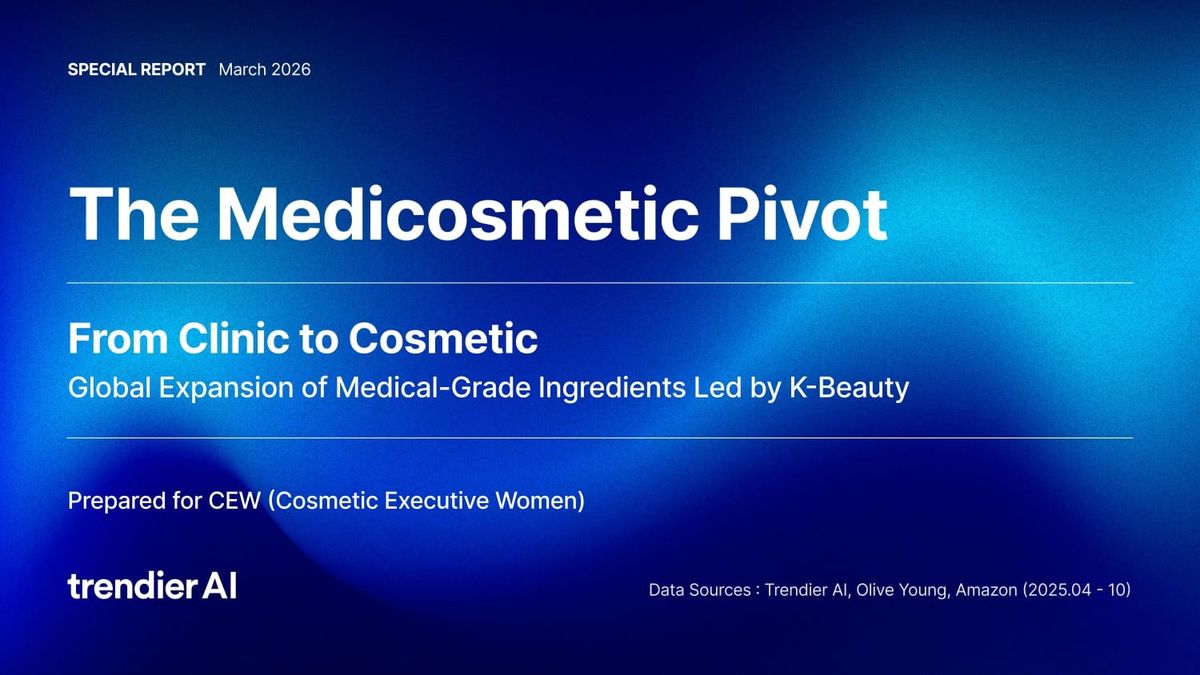 SPECIAL REPORT March 2026

The Medicosmetic Pivot

From Clinic to Cosmetic

Global Expansion of Medical-Grade Ingredients Led by K-Beauty

Prepared for CEW (Cosmetic Executive Women)

trendier AI

Data Sources : Trendier AI, Olive Young, Amazon (2025.04 - 10)